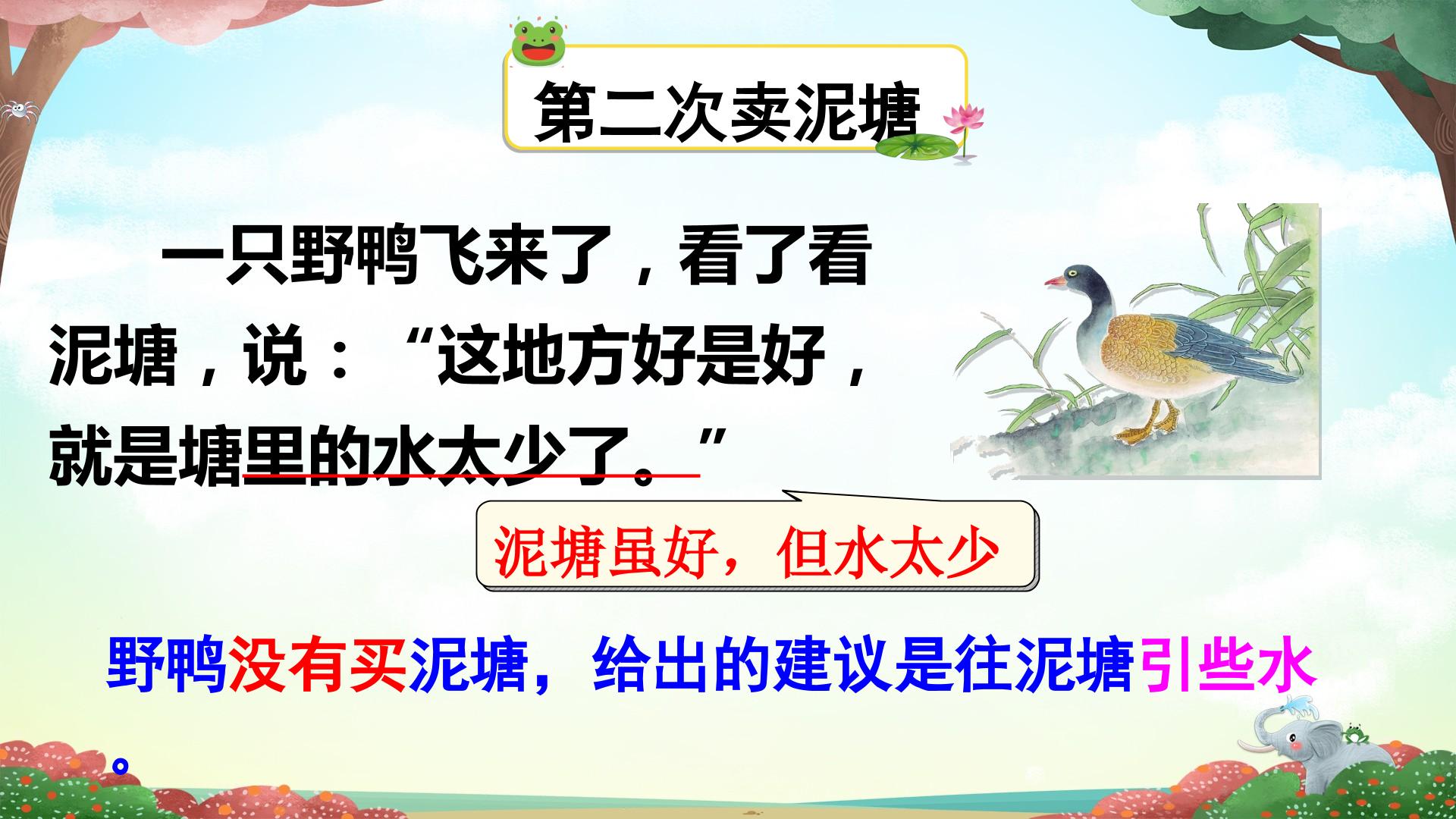 第二次卖泥塘

一只野鸭飞来了，看了看泥塘，说：“这地方好是好，就是塘里的水太少了。”

泥塘虽好，但水太少

野鸭没有买泥塘，给出的建议是往泥塘引些水。